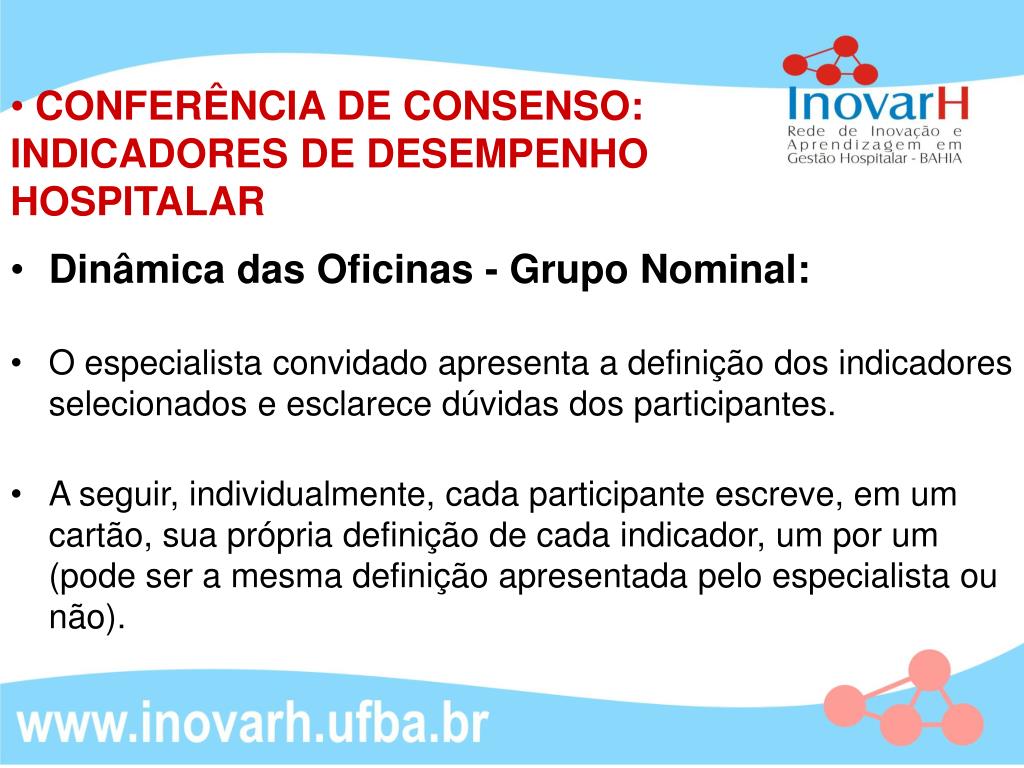 • CONFERÊNCIA DE CONSENSO: INDICADORES DE DESEMPENHO HOSPITALAR

InovarH
Rede de Inovação e Aprendizagem em Gestão Hospitalar - BAHIA

• Dinâmica das Oficinas - Grupo Nominal:

• O especialista convidado apresenta a definição dos indicadores selecionados e esclarece dúvidas dos participantes.

• A seguir, individualmente, cada participante escreve, em um cartão, sua própria definição de cada indicador, um por um (pode ser a mesma definição apresentada pelo especialista ou não).

www.inovarh.ufba.br